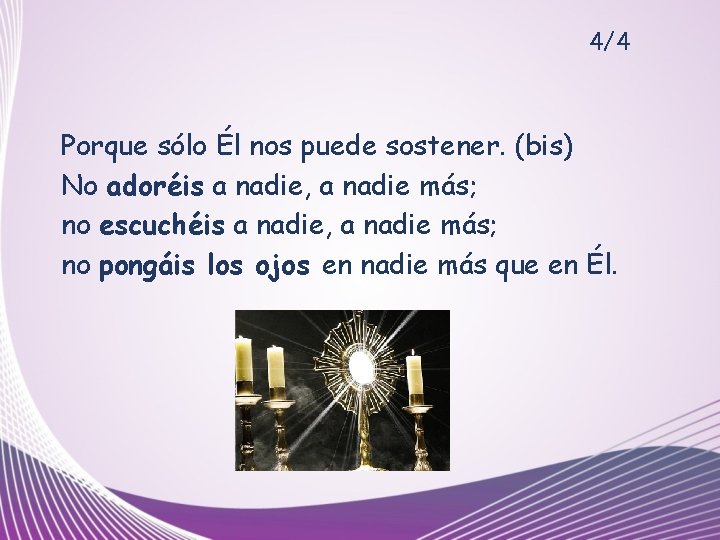 4/4

Porque sólo Él nos puede sostener. (bis)
No adoréis a nadie, a nadie más;
no escuchéis a nadie, a nadie más;
no pongáis los ojos en nadie más que en Él.